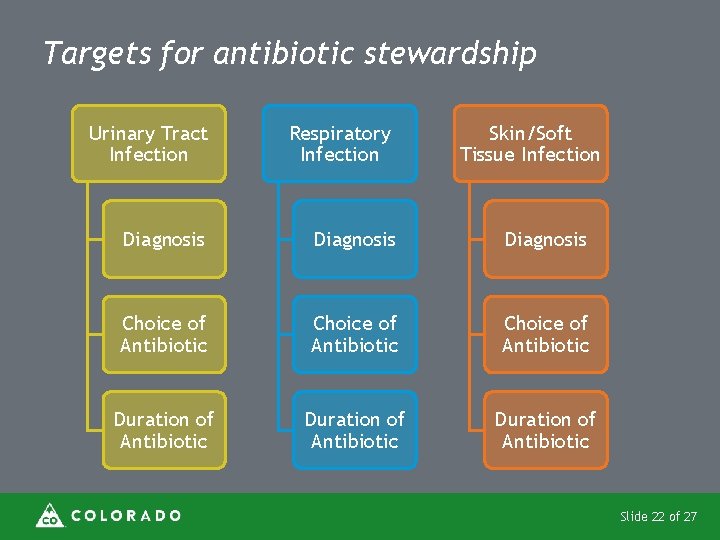 Targets for antibiotic stewardship

Urinary Tract Infection

Diagnosis

Choice of Antibiotic

Duration of Antibiotic

Respiratory Infection

Diagnosis

Choice of Antibiotic

Duration of Antibiotic

Skin/Soft Tissue Infection

Diagnosis

Choice of Antibiotic

Duration of Antibiotic

CO COLORADO

Slide 22 of 27